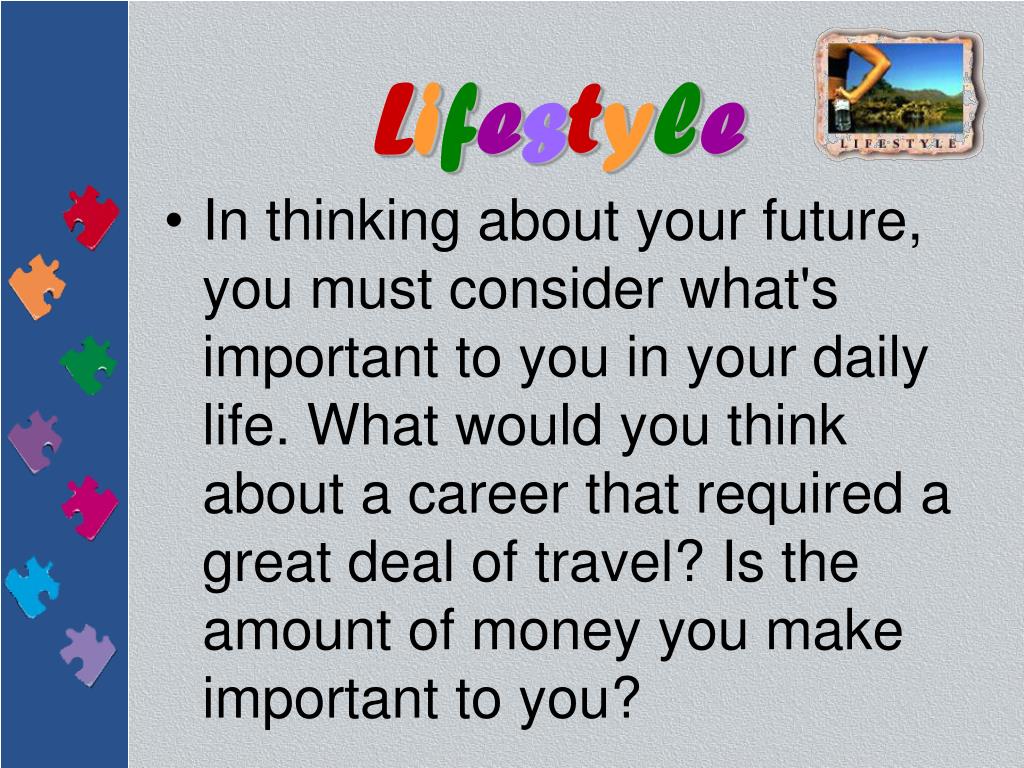 Lifestyle

LIFESTYLE

• In thinking about your future, you must consider what's important to you in your daily life. What would you think about a career that required a great deal of travel? Is the amount of money you make important to you?